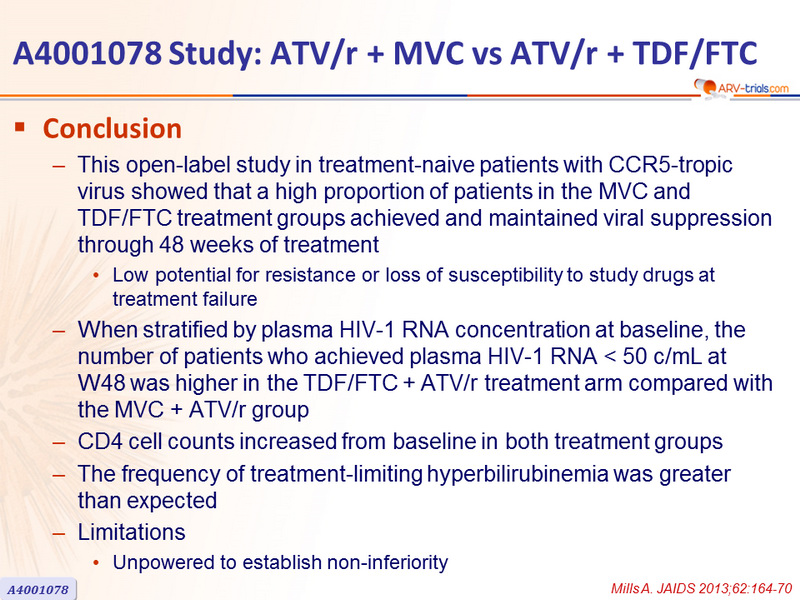 A4001078 Study: ATV/r + MVC vs ATV/r + TDF/FTC

ARV-trials.com

▪ Conclusion

– This open-label study in treatment-naive patients with CCR5-tropic virus showed that a high proportion of patients in the MVC and TDF/FTC treatment groups achieved and maintained viral suppression through 48 weeks of treatment

• Low potential for resistance or loss of susceptibility to study drugs at treatment failure

– When stratified by plasma HIV-1 RNA concentration at baseline, the number of patients who achieved plasma HIV-1 RNA < 50 c/mL at W48 was higher in the TDF/FTC + ATV/r treatment arm compared with the MVC + ATV/r group

– CD4 cell counts increased from baseline in both treatment groups

– The frequency of treatment-limiting hyperbilirubinemia was greater than expected

– Limitations

• Unpowered to establish non-inferiority

A4001078

Mills A. JAIDS 2013;62:164-70